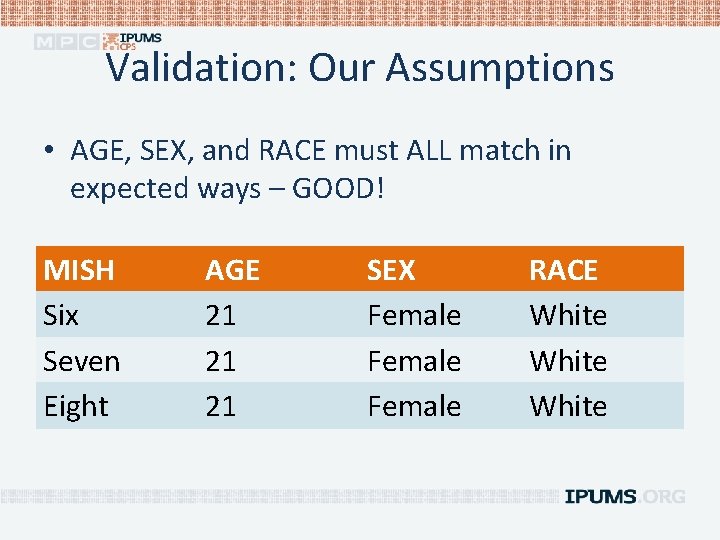 MPC IPUMS CPS

Validation: Our Assumptions

• AGE, SEX, and RACE must ALL match in expected ways – GOOD!

| MISH | AGE | SEX | RACE |
|---|---|---|---|
| Six | 21 | Female | White |
| Seven | 21 | Female | White |
| Eight | 21 | Female | White |

IPUMS.ORG